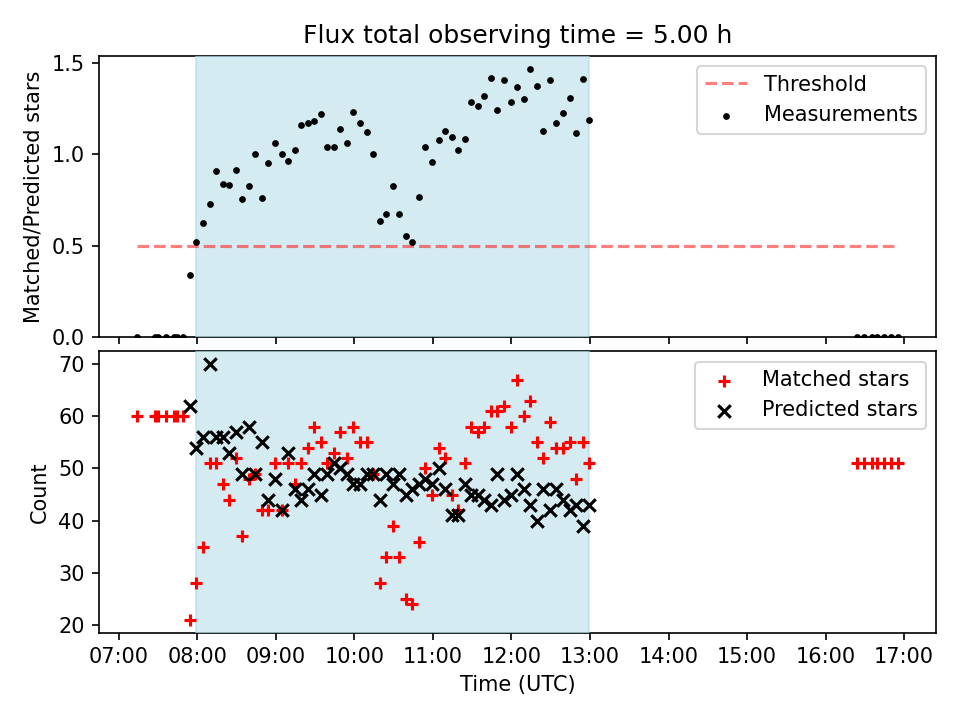 Flux total observing time = 5.00 h

Matched/Predicted stars

1.5
1.0
0.5
0.0

Threshold
Measurements

Count

70
60
50
40
30
20

Matched stars
Predicted stars

07:00 08:00 09:00 10:00 11:00 12:00 13:00 14:00 15:00 16:00 17:00

Time (UTC)